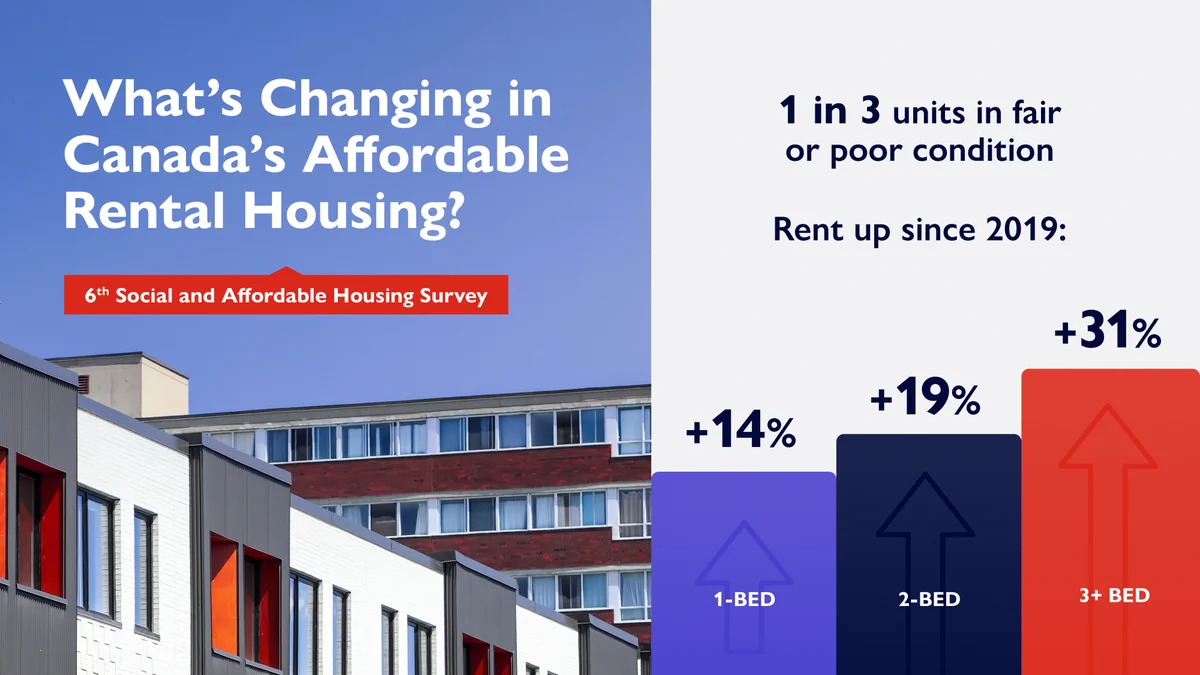 What's Changing in Canada's Affordable Rental Housing?

6th Social and Affordable Housing Survey

1 in 3 units in fair or poor condition

Rent up since 2019:

+14%

1-BED

+19%

2-BED

+31%

3+ BED